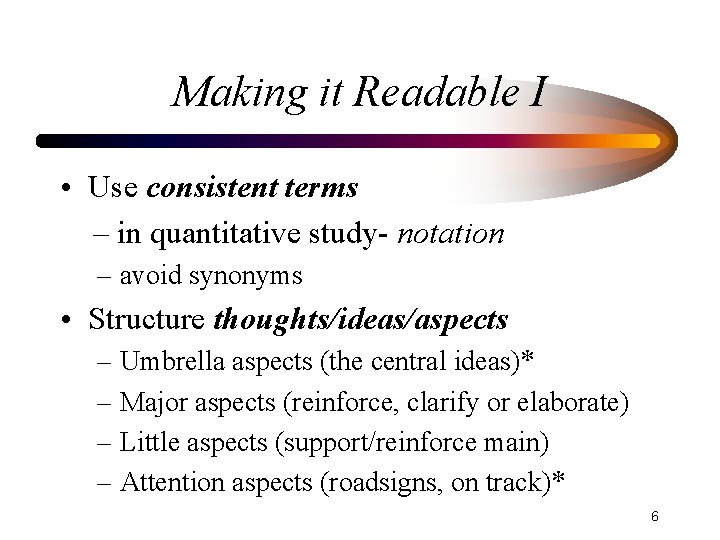 Making it Readable I

• Use consistent terms
– in quantitative study- notation
– avoid synonyms

• Structure thoughts/ideas/aspects
– Umbrella aspects (the central ideas)*
– Major aspects (reinforce, clarify or elaborate)
– Little aspects (support/reinforce main)
– Attention aspects (roadsigns, on track)*

6